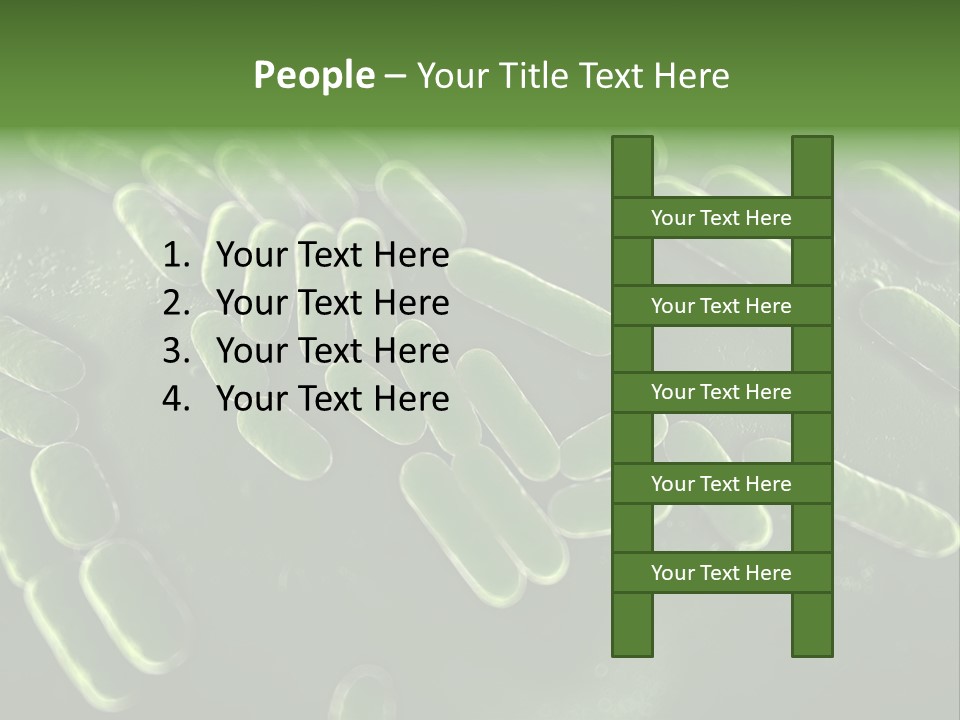 People – Your Title Text Here

1. Your Text Here
2. Your Text Here
3. Your Text Here
4. Your Text Here

Your Text Here

Your Text Here

Your Text Here

Your Text Here

Your Text Here